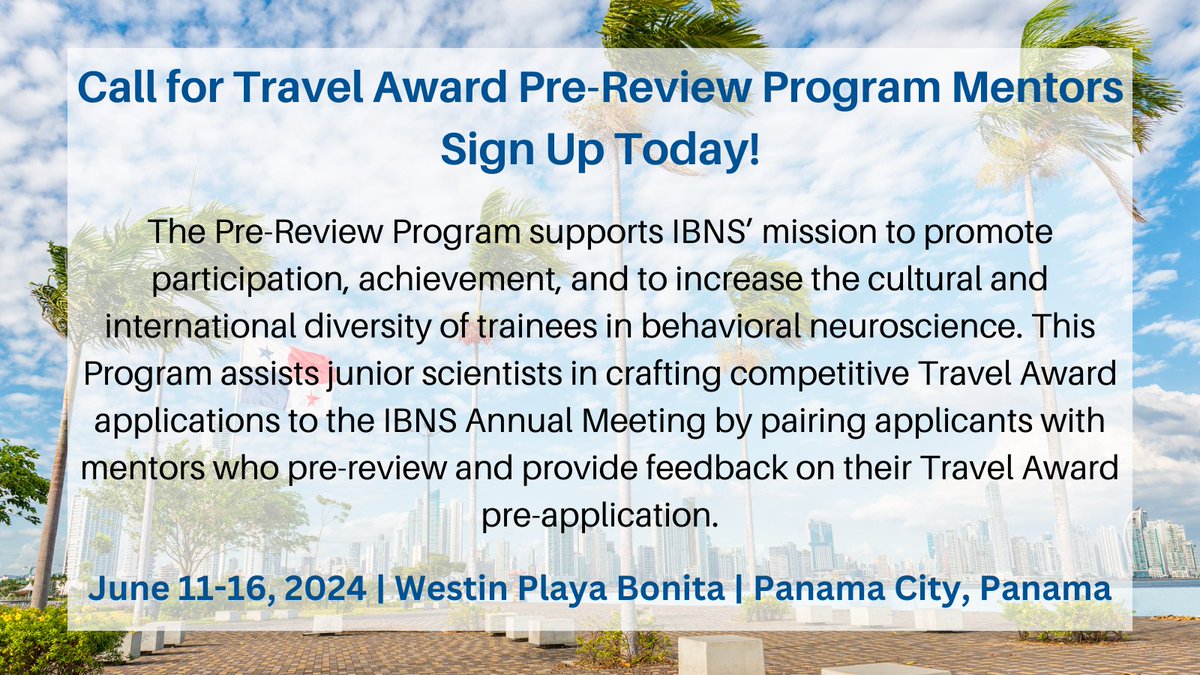 Call for Travel Award Pre-Review Program Mentors
Sign Up Today!

The Pre-Review Program supports IBNS’ mission to promote participation, achievement, and to increase the cultural and international diversity of trainees in behavioral neuroscience. This Program assists junior scientists in crafting competitive Travel Award applications to the IBNS Annual Meeting by pairing applicants with mentors who pre-review and provide feedback on their Travel Award pre-application.

June 11-16, 2024 | Westin Playa Bonita | Panama City, Panama